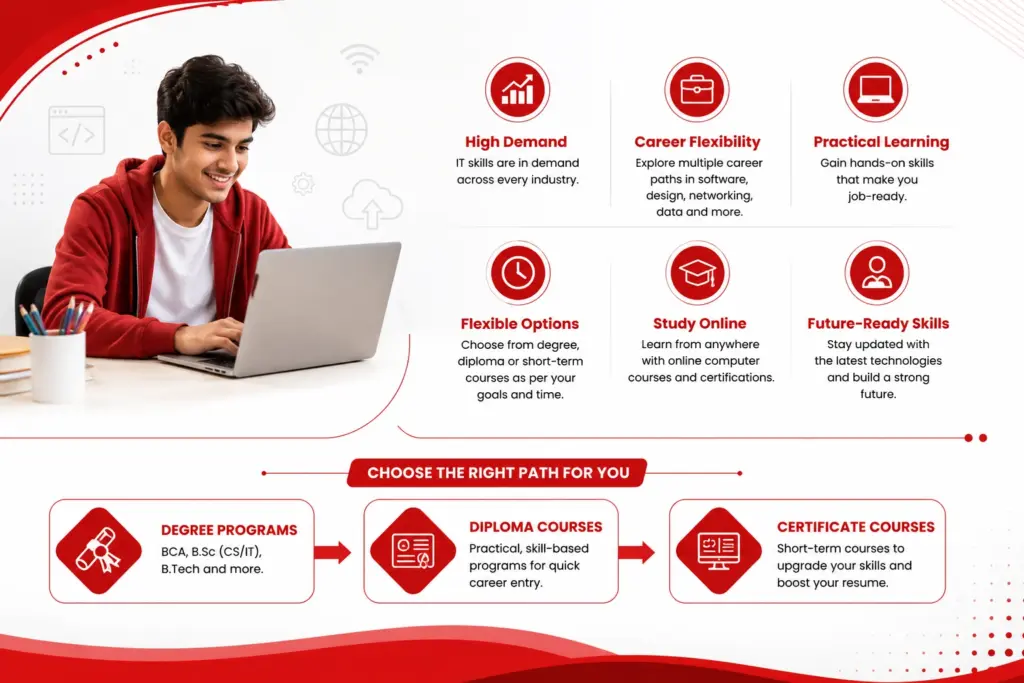 High Demand
IT skills are in demand across every industry.

Career Flexibility
Explore multiple career paths in software, design, networking, data and more.

Practical Learning
Gain hands-on skills that make you job-ready.

Flexible Options
Choose from degree, diploma or short-term courses as per your goals and time.

Study Online
Learn from anywhere with online computer courses and certifications.

Future-Ready Skills
Stay updated with the latest technologies and build a strong future.

CHOOSE THE RIGHT PATH FOR YOU

DEGREE PROGRAMS
BCA, B.Sc (CS/IT), B.Tech and more.

DIPLOMA COURSES
Practical, skill-based programs for quick career entry.

CERTIFICATE COURSES
Short-term courses to upgrade your skills and boost your resume.